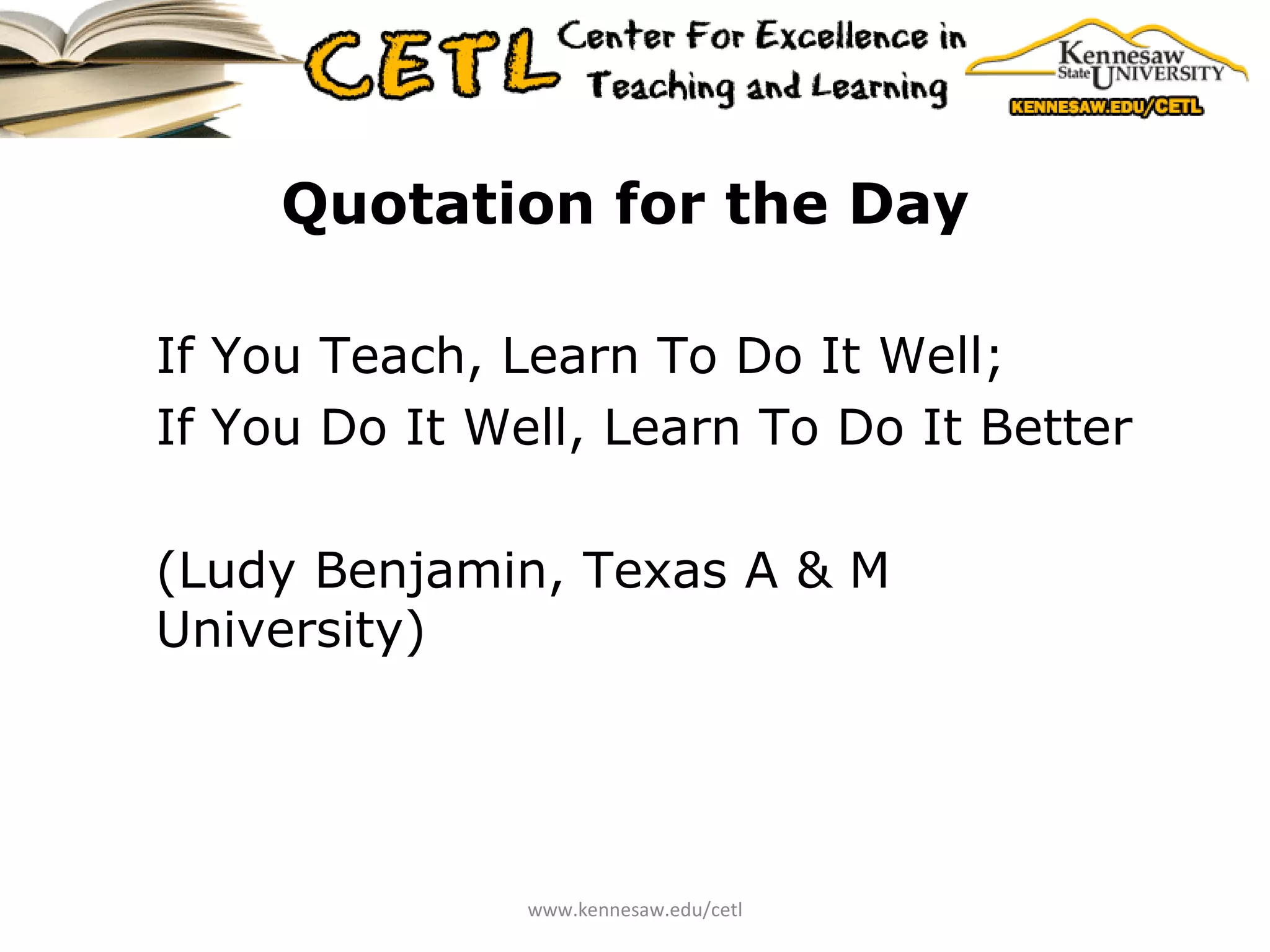 CETL Center For Excellence in Teaching and Learning

Kennesaw State UNIVERSITY

KENNESAW.EDU/CETL

Quotation for the Day

If You Teach, Learn To Do It Well;

If You Do It Well, Learn To Do It Better

(Ludy Benjamin, Texas A & M University)

www.kennesaw.edu/cetl